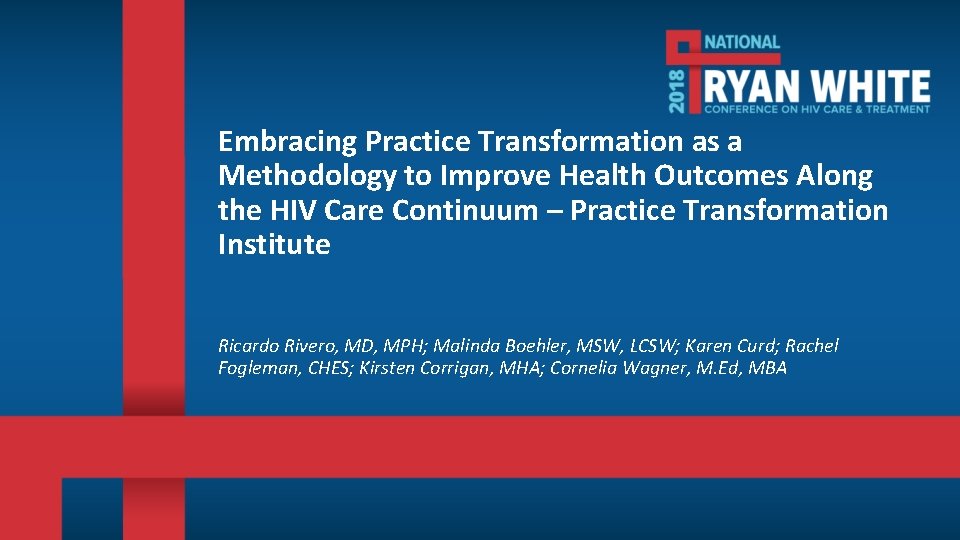 2018 NATIONAL RYAN WHITE CONFERENCE ON HIV CARE & TREATMENT

Embracing Practice Transformation as a Methodology to Improve Health Outcomes Along the HIV Care Continuum – Practice Transformation Institute

Ricardo Rivero, MD, MPH; Malinda Boehler, MSW, LCSW; Karen Curd; Rachel Fogleman, CHES; Kirsten Corrigan, MHA; Cornelia Wagner, M.Ed, MBA